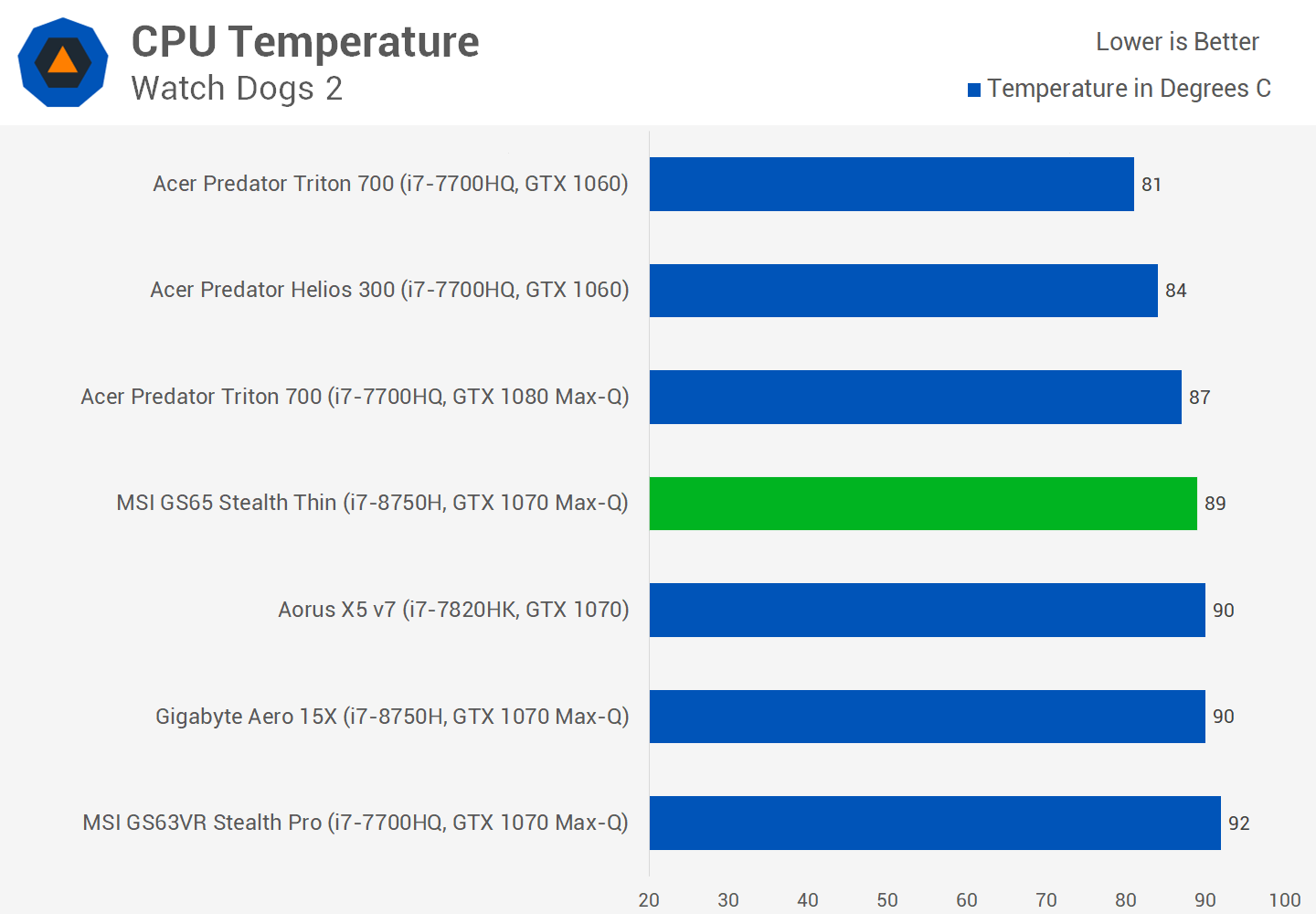 CPU Temperature
Watch Dogs 2

Lower is Better

Temperature in Degrees C

Acer Predator Triton 700 (i7-7700HQ, GTX 1060) 81

Acer Predator Helios 300 (i7-7700HQ, GTX 1060) 84

Acer Predator Triton 700 (i7-7700HQ, GTX 1080 Max-Q) 87

MSI GS65 Stealth Thin (i7-8750H, GTX 1070 Max-Q) 89

Aorus X5 v7 (i7-7820HK, GTX 1070) 90

Gigabyte Aero 15X (i7-8750H, GTX 1070 Max-Q) 90

MSI GS63VR Stealth Pro (i7-7700HQ, GTX 1070 Max-Q) 92

20 30 40 50 60 70 80 90 100